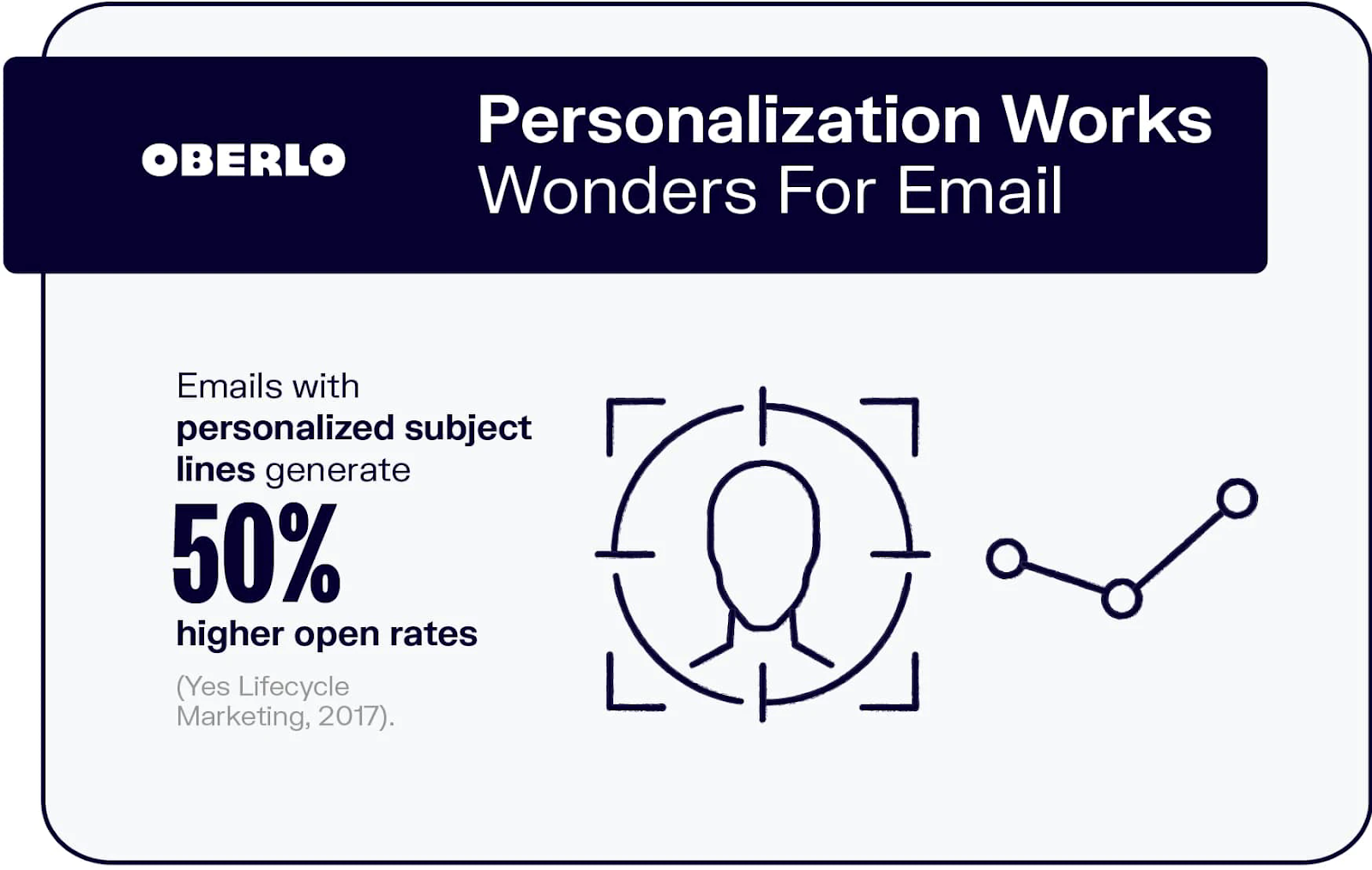 OBERLO

Personalization Works Wonders For Email

Emails with personalized subject lines generate

50%

higher open rates

(Yes Lifecycle Marketing, 2017).